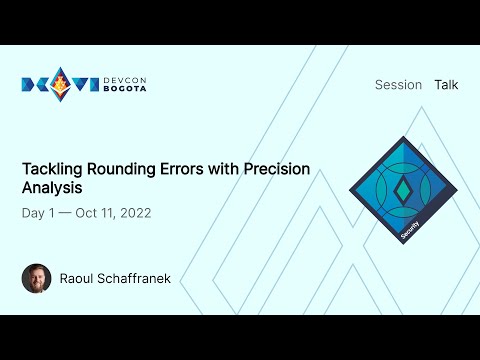 DEVCON BOGOTA

Session Talk

Tackling Rounding Errors with Precision Analysis

Day 1 — Oct 11, 2022

Security

Raoul Schaffranek